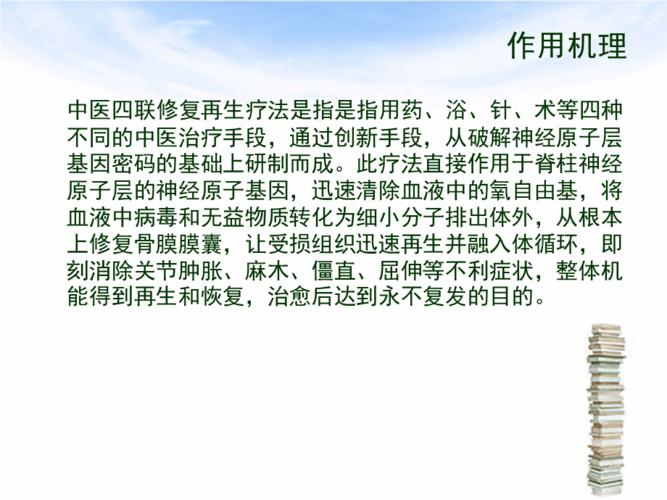 作用机理

中医四联修复再生疗法是指是指用药、浴、针、术等四种不同的中医治疗手段，通过创新手段，从破解神经原子层基因密码的基础上研制而成。此疗法直接作用于脊柱神经原子层的神经原子基因，迅速清除血液中的氧自由基，将血液中病毒和无益物质转化为细小分子排出体外，从根本上修复骨膜膜囊，让受损组织迅速再生并融入体循环，即刻消除关节肿胀、麻木、僵直、屈伸等不利症状，整体机能得到再生和恢复，治愈后达到永不复发的目的。